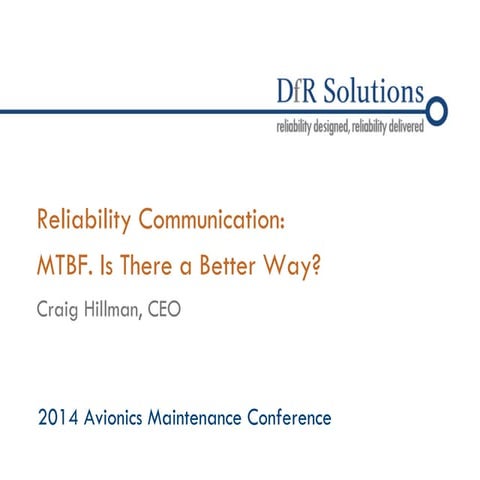 DfR Solutions

reliability designed, reliability delivered

Reliability Communication:

MTBF. Is There a Better Way?

Craig Hillman, CEO

2014 Avionics Maintenance Conference